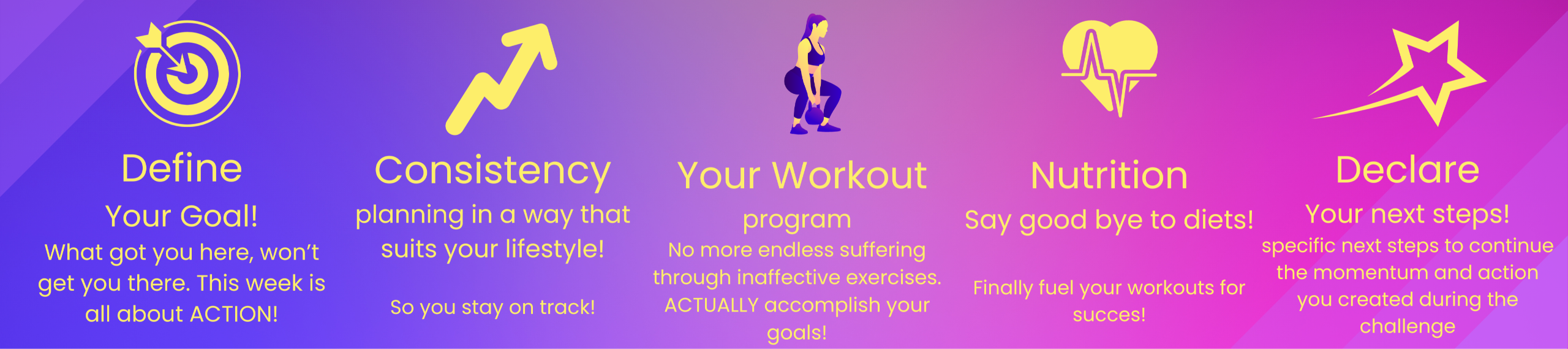 Define
Your Goal!
What got you here, won't get you there. This week is all about ACTION!

Consistency
planning in a way that suits your lifestyle!

So you stay on track!

Your Workout
program
No more endless suffering through inaffective exercises. ACTUALLY accomplish your goals!

Nutrition
Say good bye to diets!

Finally fuel your workouts for succes!

Declare
Your next steps!
specific next steps to continue the momentum and action you created during the challenge